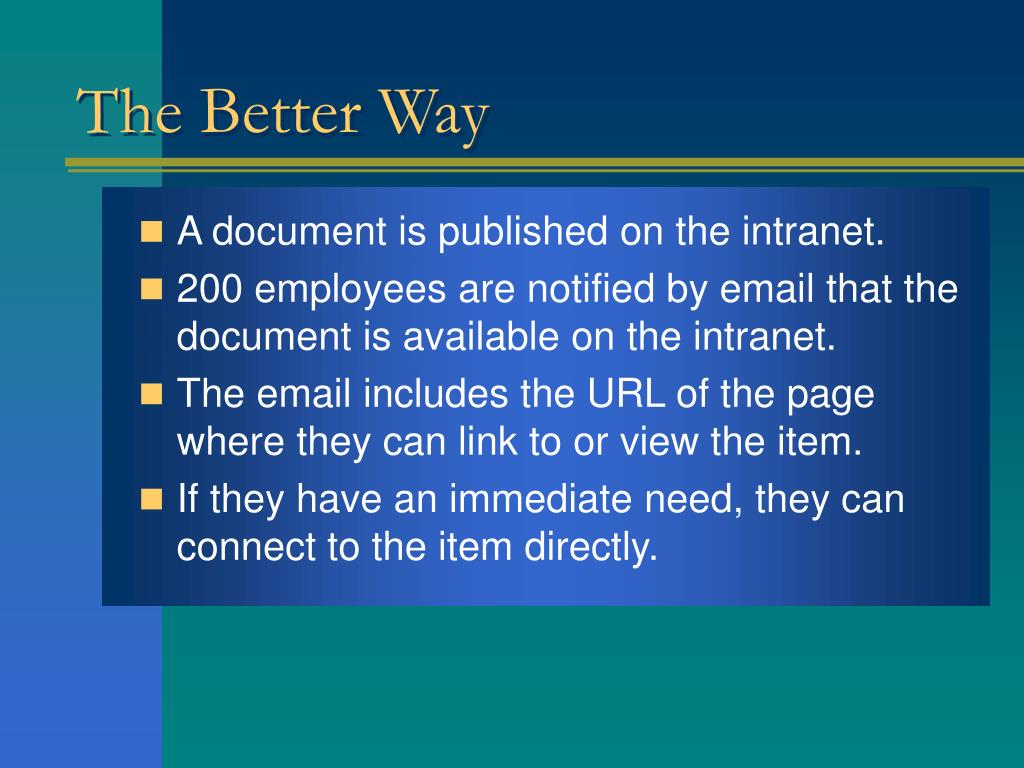 The Better Way

- A document is published on the intranet.
- 200 employees are notified by email that the document is available on the intranet.
- The email includes the URL of the page where they can link to or view the item.
- If they have an immediate need, they can connect to the item directly.